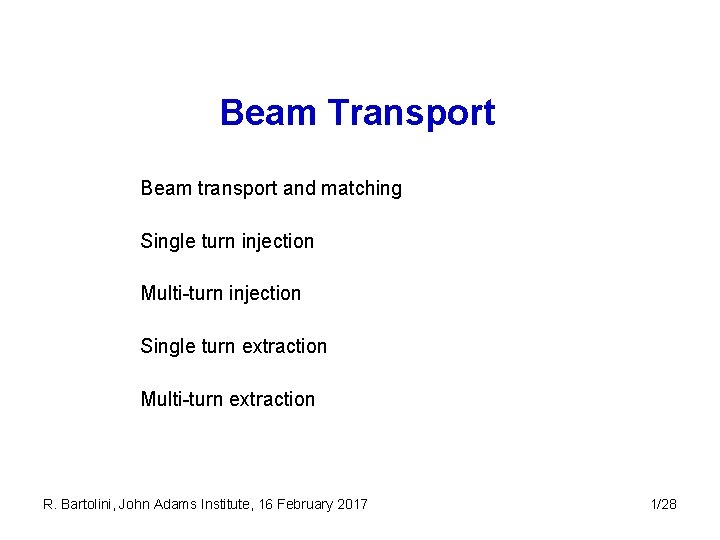 Beam Transport

Beam transport and matching

Single turn injection

Multi-turn injection

Single turn extraction

Multi-turn extraction

R. Bartolini, John Adams Institute, 16 February 2017

1/28